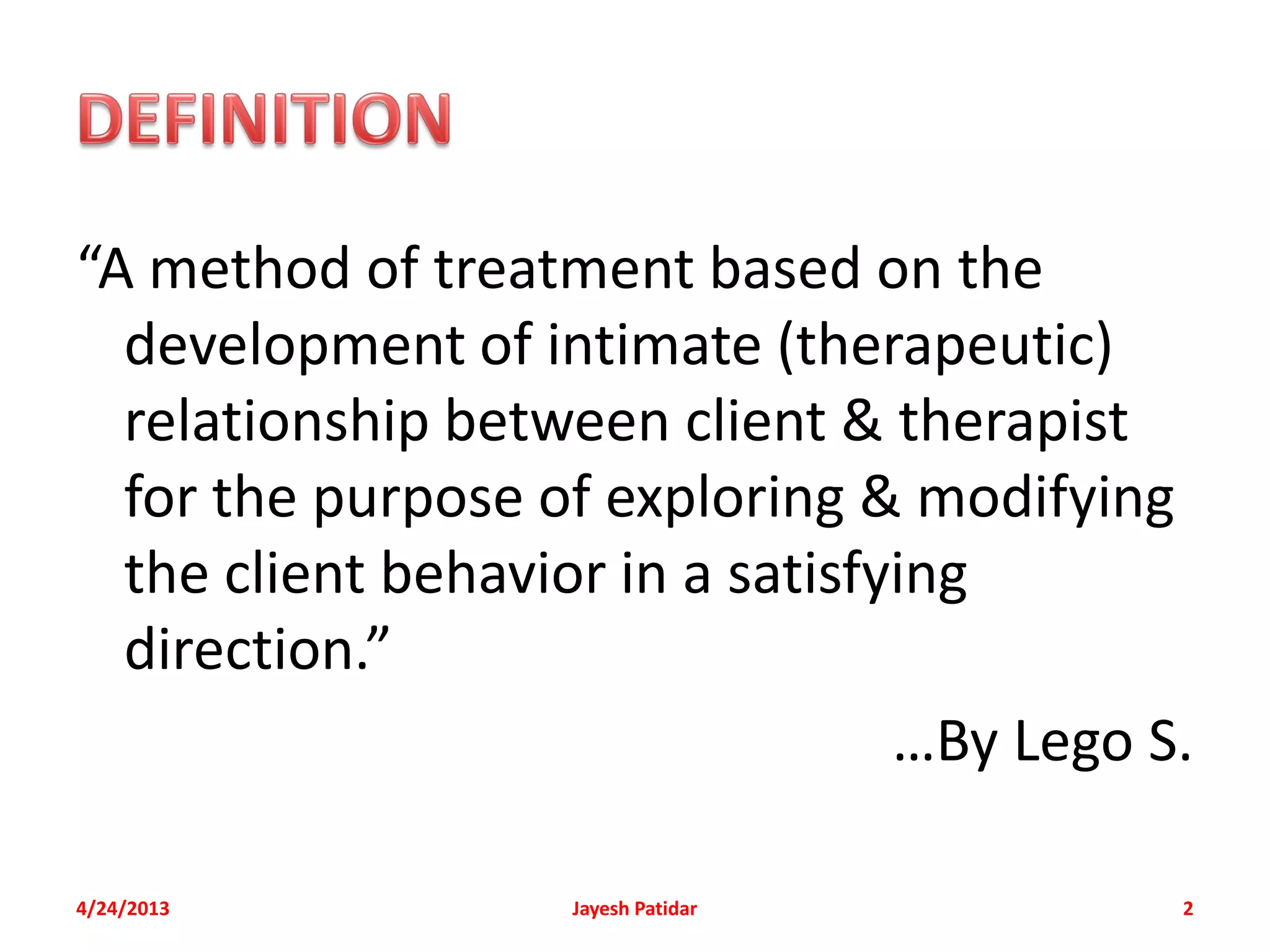 DEFINITION

“A method of treatment based on the development of intimate (therapeutic) relationship between client & therapist for the purpose of exploring & modifying the client behavior in a satisfying direction.”

…By Lego S.

4/24/2013

Jayesh Patidar

2